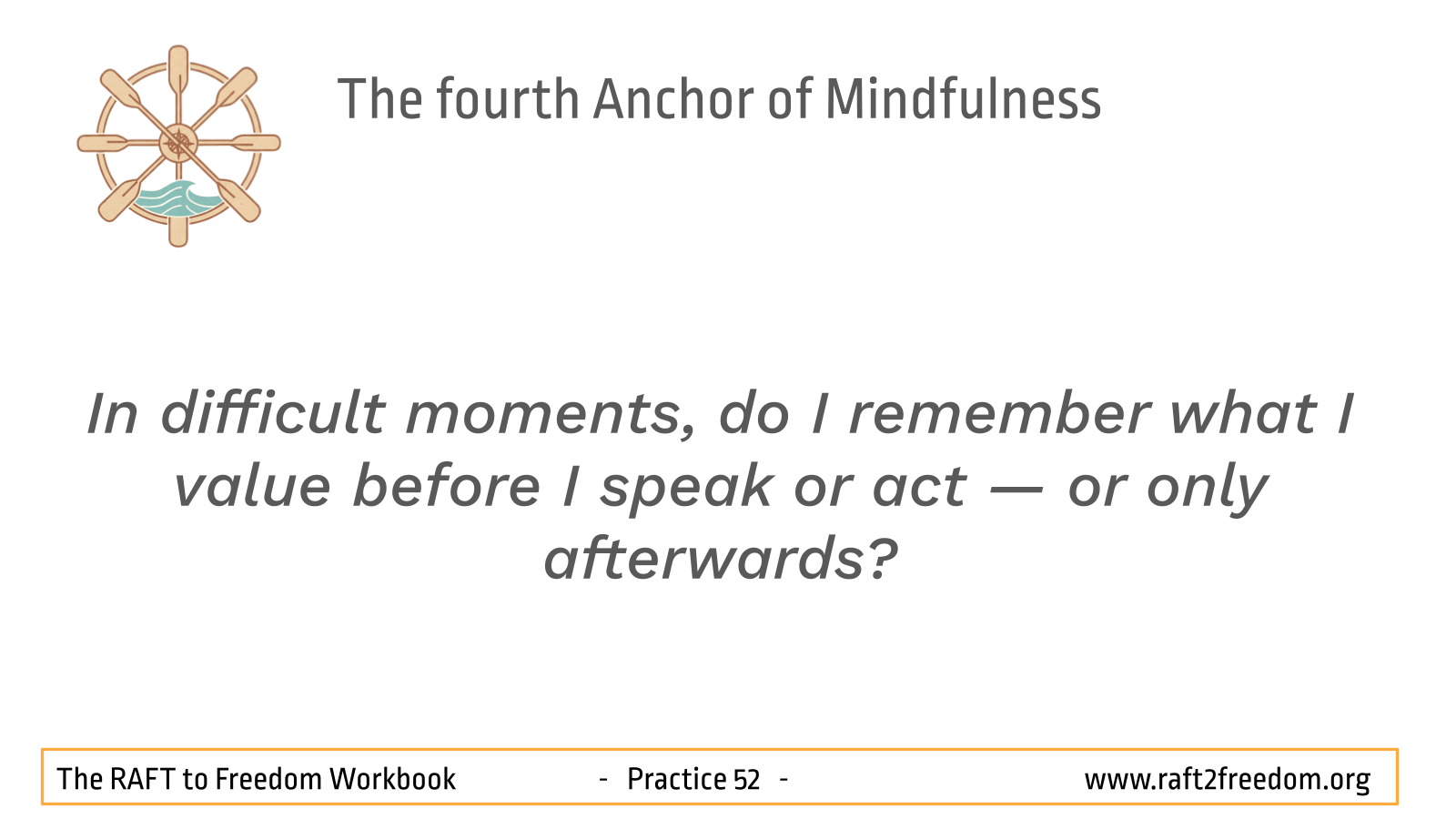 The fourth Anchor of Mindfulness

In difficult moments, do I remember what I value before I speak or act — or only afterwards?

The RAFT to Freedom Workbook - Practice 52 - www.raft2freedom.org